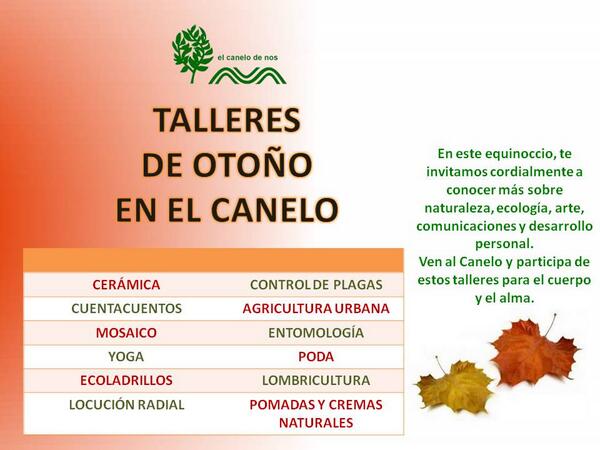 el canelo de nos

TALLERES DE OTOÑO EN EL CANELO

| | |
|---|---|
| CERÁMICA | CONTROL DE PLAGAS |
| CUENTACUENTOS | AGRICULTURA URBANA |
| MOSAICO | ENTOMOLOGÍA |
| YOGA | PODA |
| ECOLADRILLOS | LOMBRICULTURA |
| LOCUCIÓN RADIAL | POMADAS Y CREMAS NATURALES |

En este equinoccio, te invitamos cordialmente a conocer más sobre naturaleza, ecología, arte, comunicaciones y desarrollo personal.
Ven al Canelo y participa de estos talleres para el cuerpo y el alma.